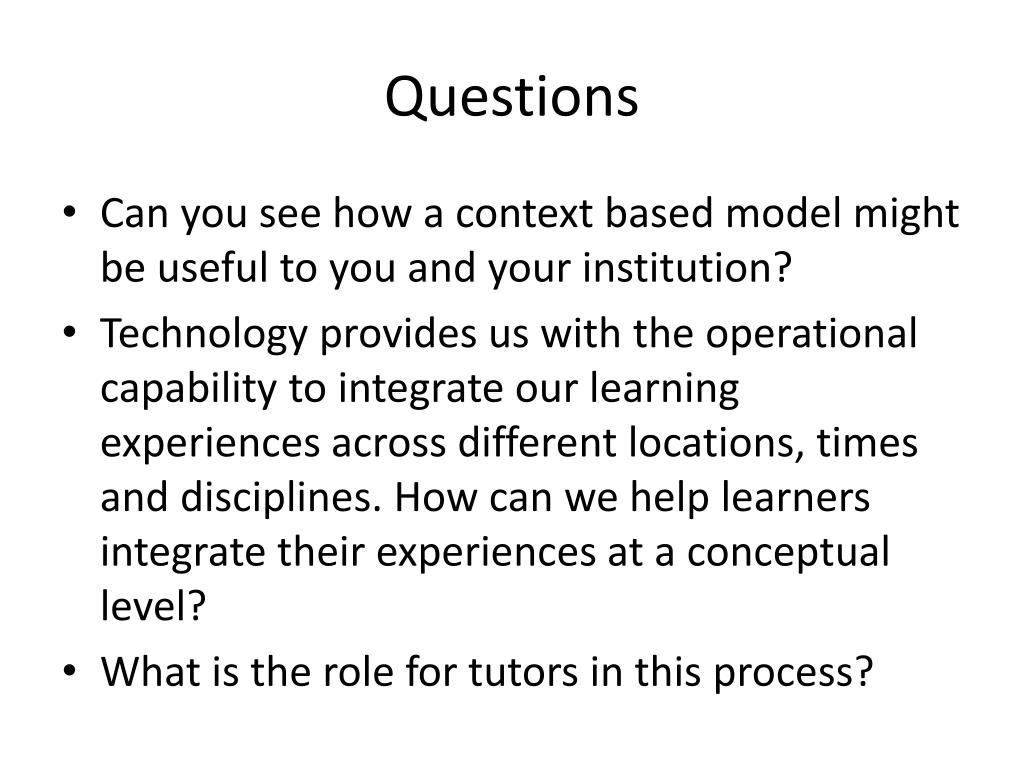 Questions

• Can you see how a context based model might be useful to you and your institution?
• Technology provides us with the operational capability to integrate our learning experiences across different locations, times and disciplines. How can we help learners integrate their experiences at a conceptual level?
• What is the role for tutors in this process?